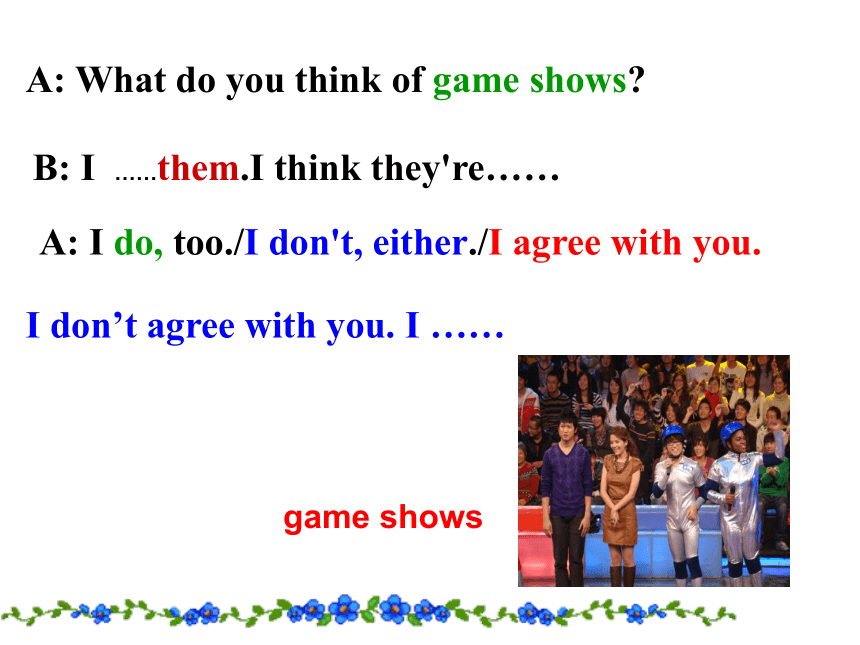 A: What do you think of game shows?

B: I ……them.I think they're……

A: I do, too./I don't, either./I agree with you.

I don’t agree with you. I ……

game shows